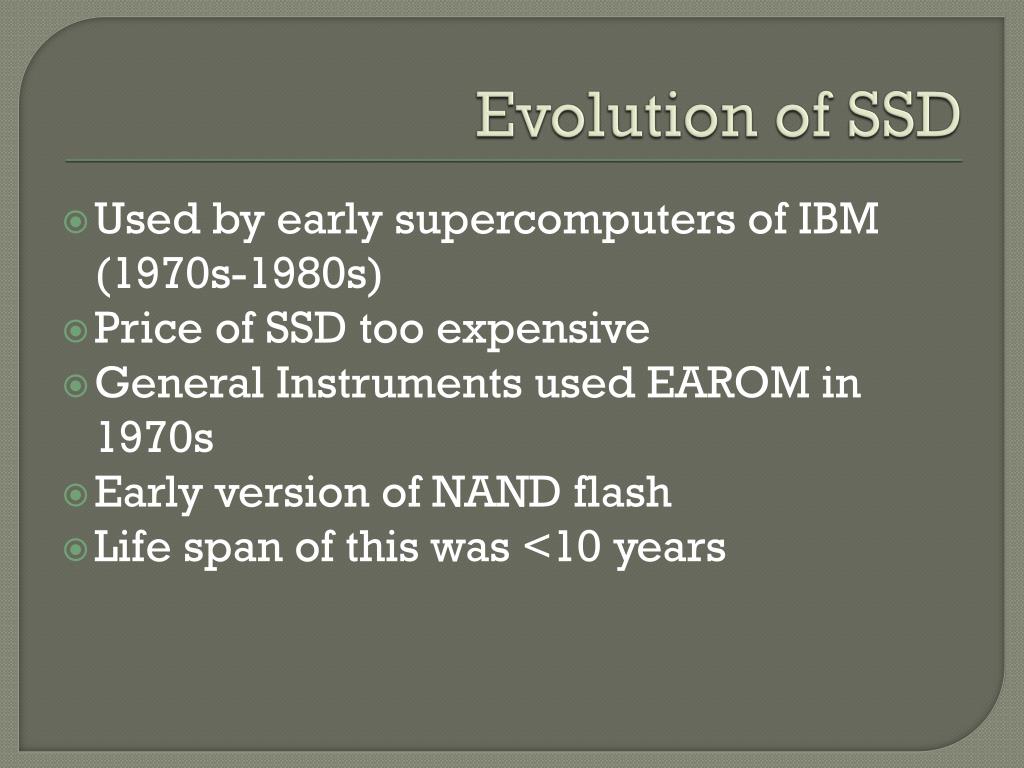 Evolution of SSD

Used by early supercomputers of IBM (1970s-1980s)
Price of SSD too expensive
General Instruments used EAROM in 1970s
Early version of NAND flash
Life span of this was <10 years